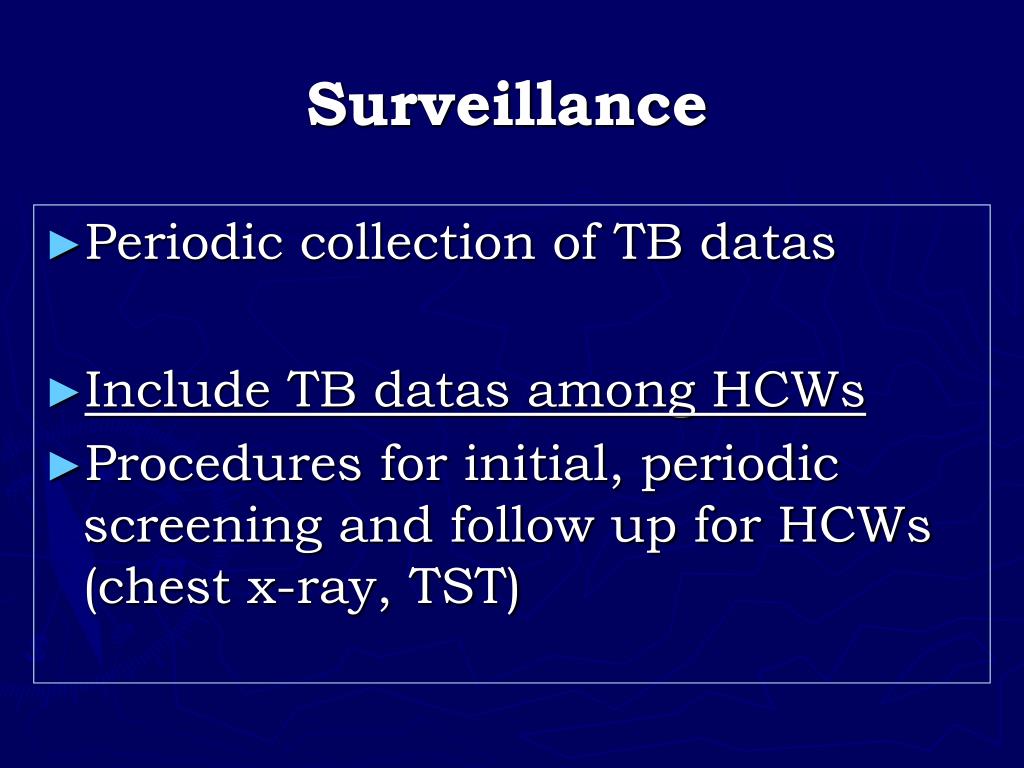 Surveillance

►Periodic collection of TB datas

►Include TB datas among HCWs

►Procedures for initial, periodic screening and follow up for HCWs (chest x-ray, TST)